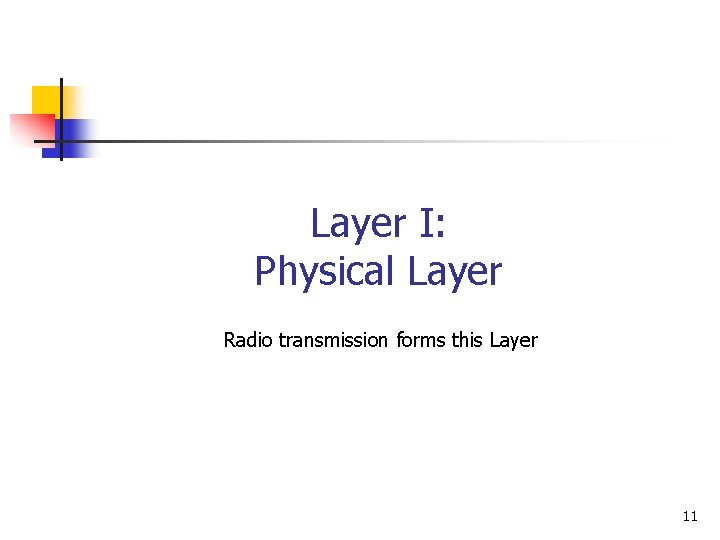 Layer I:
Physical Layer

Radio transmission forms this Layer

11